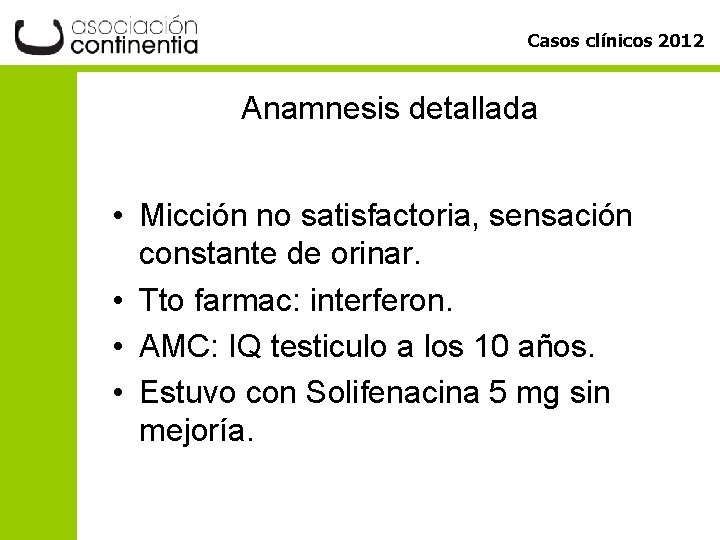 asociación continentia

Casos clínicos 2012

Anamnesis detallada

• Micción no satisfactoria, sensación constante de orinar.
• Tto farmac: interferon.
• AMC: IQ testiculo a los 10 años.
• Estuvo con Solifenacina 5 mg sin mejoría.